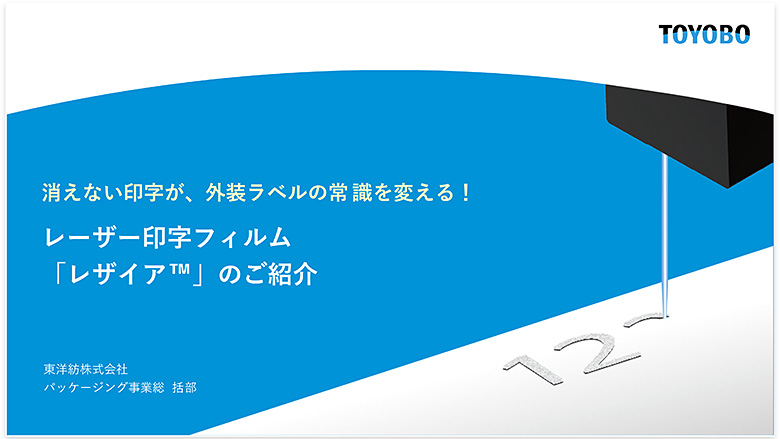 TOYOBO

消えない印字が、外装ラベルの常識を変える！

レーザー印字フィルム
「レザイア™」のご紹介

12

東洋紡株式会社
パッケージング事業総 括部